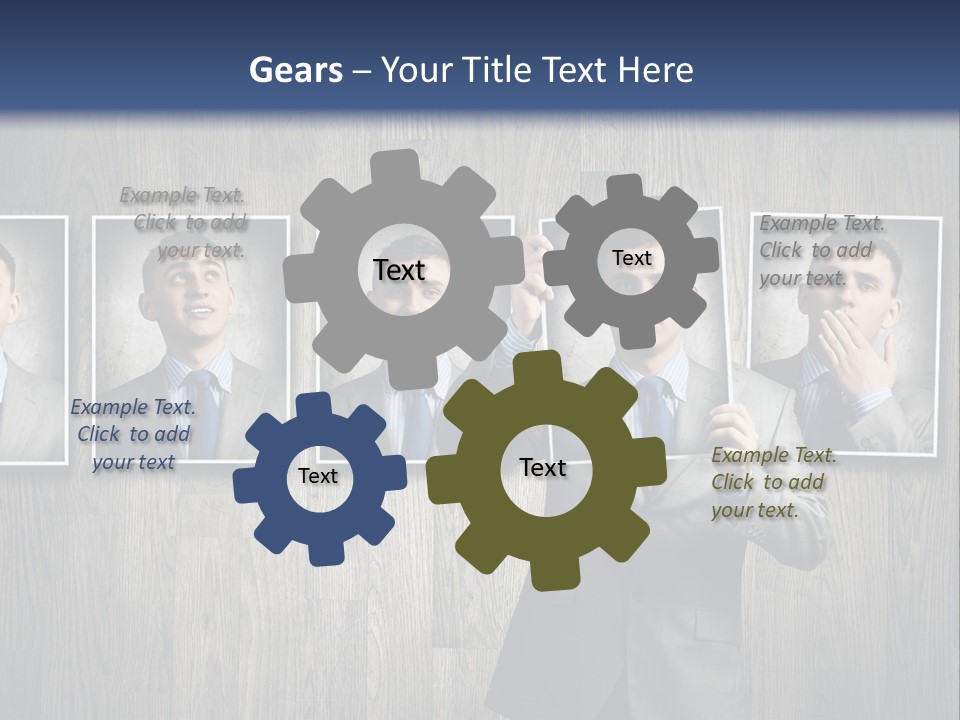 Gears – Your Title Text Here

Example Text. Click to add your text.

Text

Text

Example Text. Click to add your text.

Example Text. Click to add your text

Text

Text

Example Text. Click to add your text.